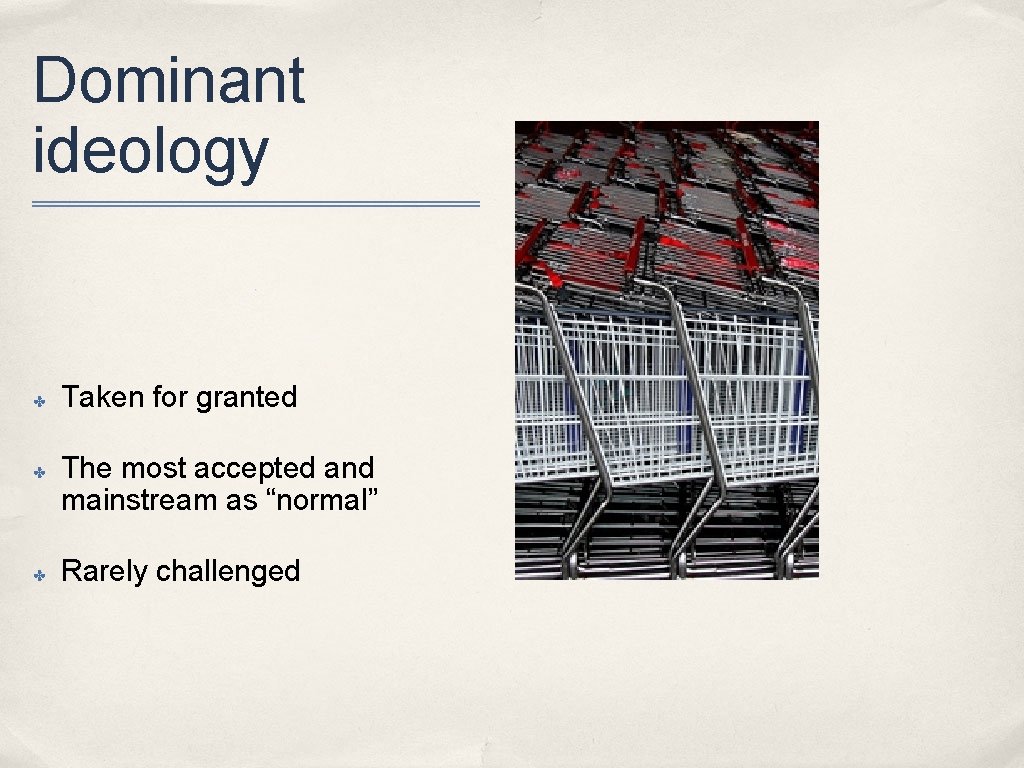 Dominant ideology

✤ Taken for granted

✤ The most accepted and mainstream as “normal”

✤ Rarely challenged